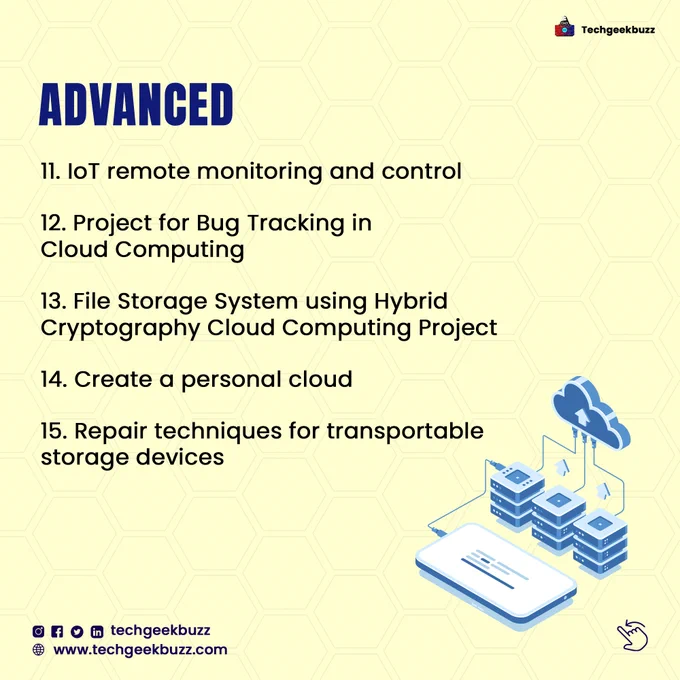 Techgeekbuzz

ADVANCED

11. IoT remote monitoring and control

12. Project for Bug Tracking in Cloud Computing

13. File Storage System using Hybrid Cryptography Cloud Computing Project

14. Create a personal cloud

15. Repair techniques for transportable storage devices

techgeekbuzz
www.techgeekbuzz.com